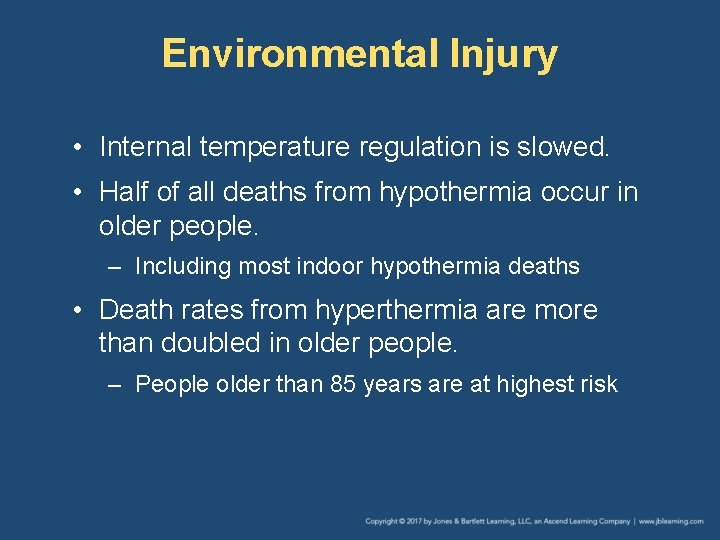 Environmental Injury

• Internal temperature regulation is slowed.
• Half of all deaths from hypothermia occur in older people.
– Including most indoor hypothermia deaths
• Death rates from hyperthermia are more than doubled in older people.
– People older than 85 years are at highest risk

Copyright © 2017 by Jones & Bartlett Learning, LLC, an Ascend Learning Company | www.jblearning.com